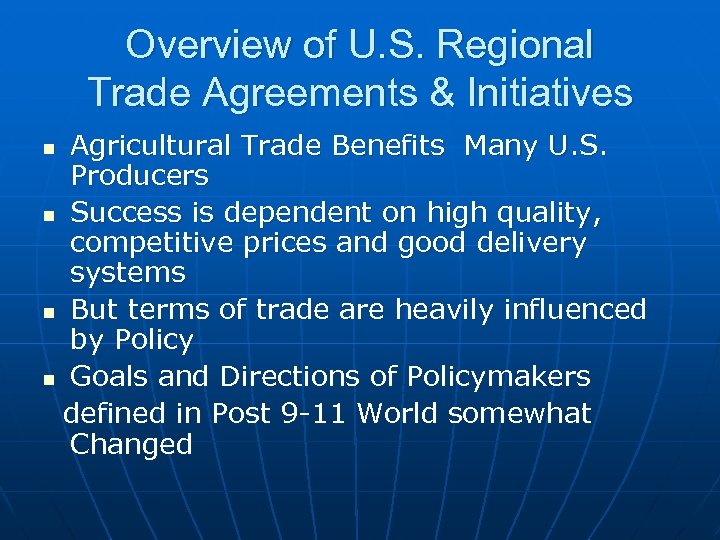 Overview of U.S. Regional Trade Agreements & Initiatives

- Agricultural Trade Benefits  Many U.S. Producers
- Success is dependent on high quality, competitive prices and good delivery systems
- But terms of trade are heavily influenced by Policy
- Goals and Directions of Policymakers defined in Post 9-11 World somewhat Changed